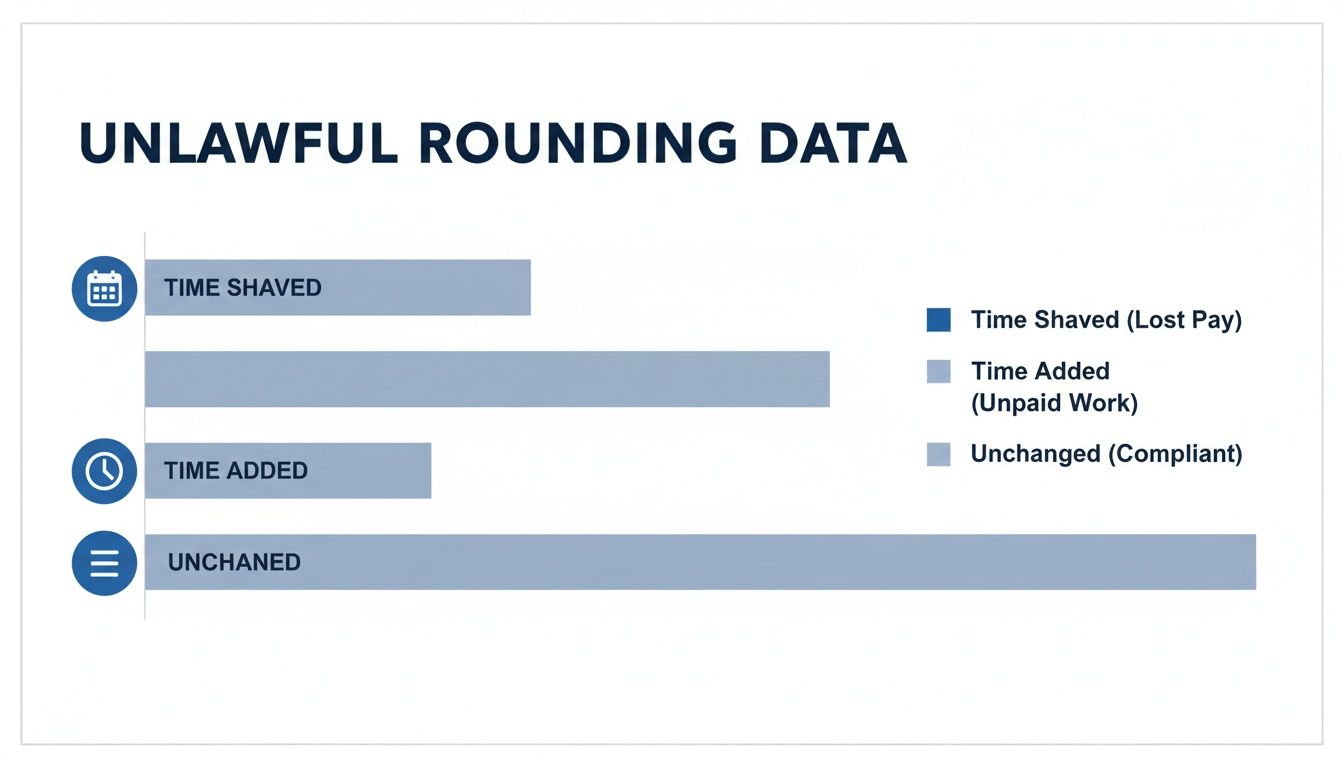 UNLAWFUL ROUNDING DATA

TIME SHAVED

TIME ADDED

UNCHANED

Time Shaved (Lost Pay)

Time Added (Unpaid Work)

Unchanged (Compliant)